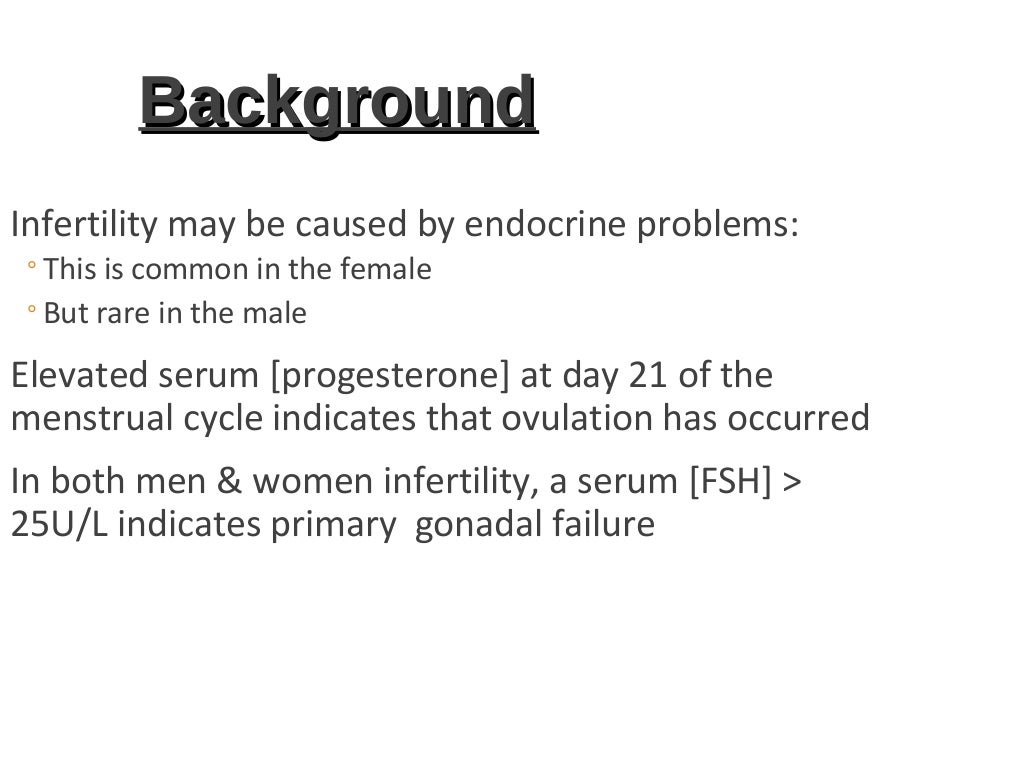 Background

Infertility may be caused by endocrine problems:

◦ This is common in the female

◦ But rare in the male

Elevated serum [progesterone] at day 21 of the menstrual cycle indicates that ovulation has occurred

In both men & women infertility, a serum [FSH] > 25U/L indicates primary gonadal failure